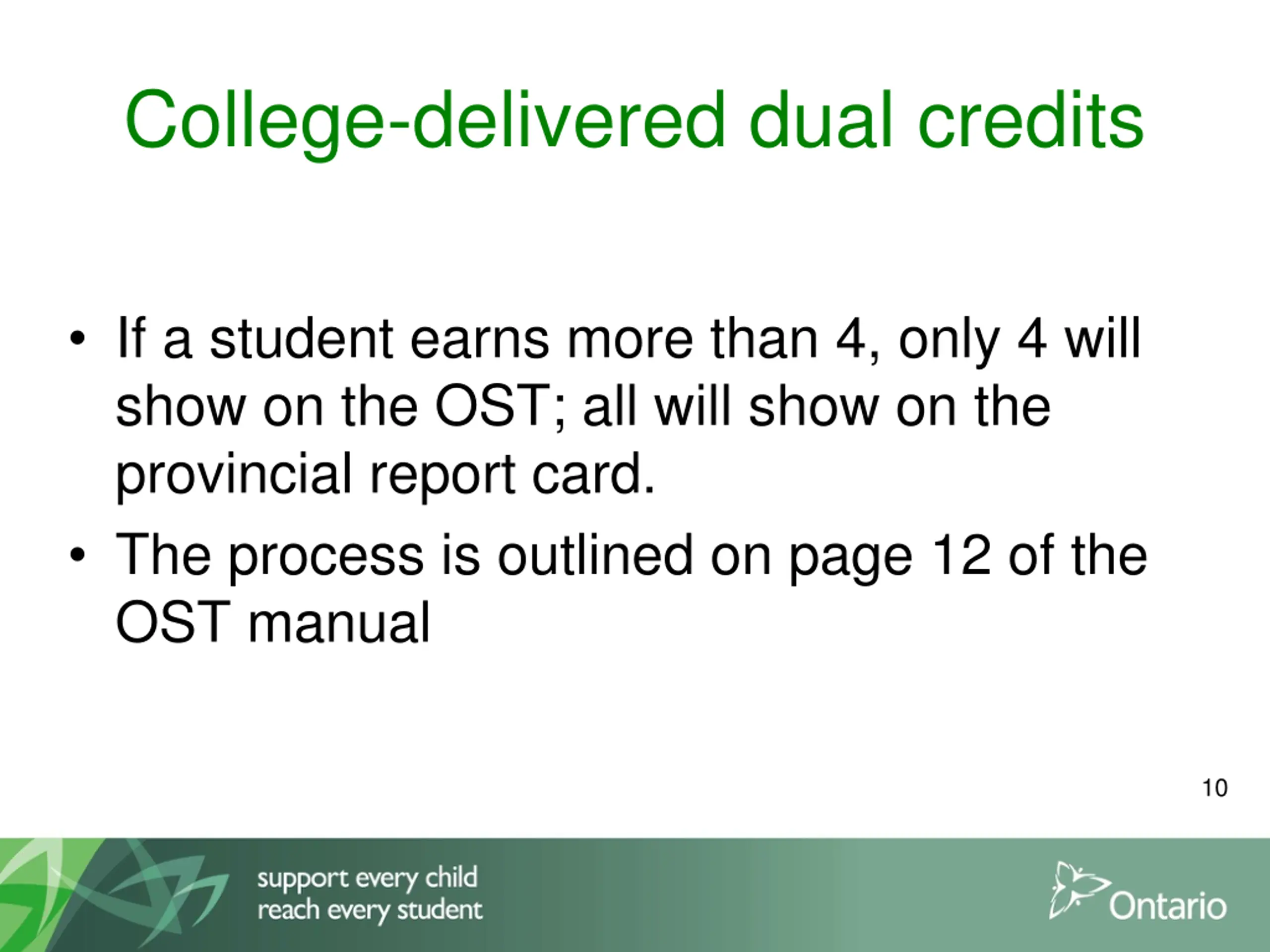 College-delivered dual credits

• If a student earns more than 4, only 4 will show on the OST; all will show on the provincial report card.
• The process is outlined on page 12 of the OST manual

10

support every child
reach every student

Ontario